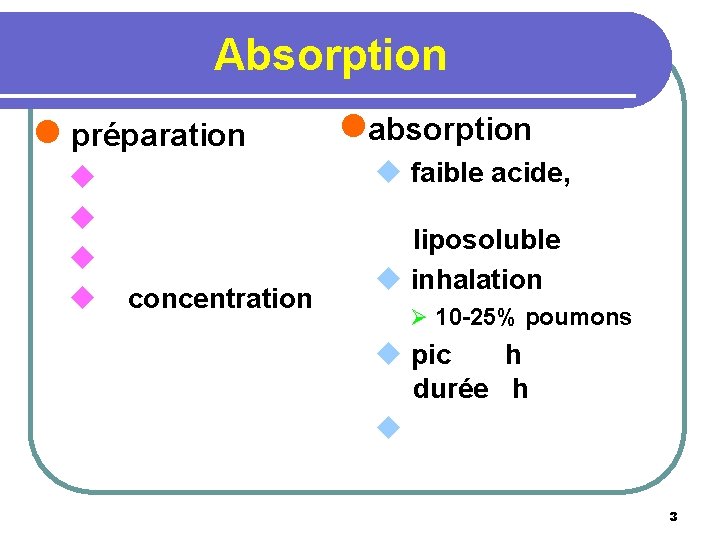 Absorption

préparation

concentration

absorption

faible acide,

liposoluble

inhalation

10-25% poumons

pic h
durée h

3